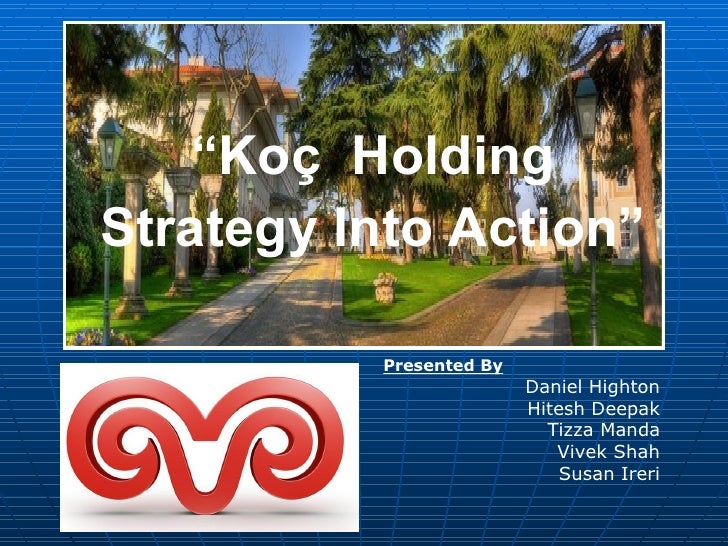 “Koç Holding Strategy Into Action”

Presented By

Daniel Highton
Hitesh Deepak
Tizza Manda
Vivek Shah
Susan Ireri